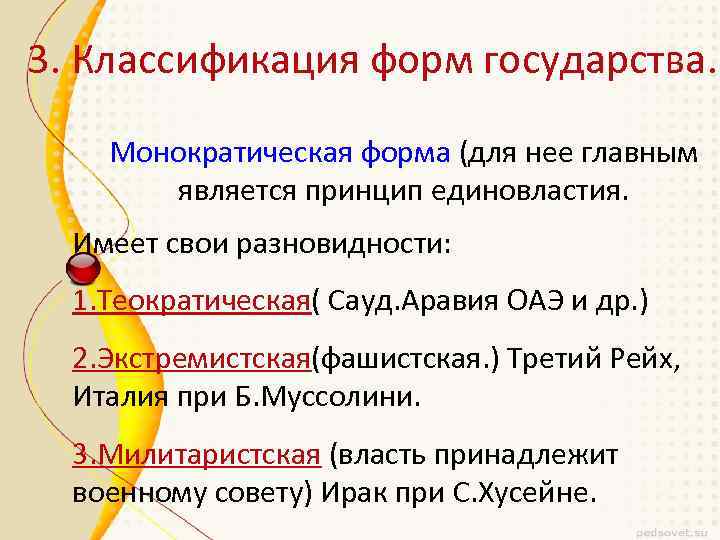 3. Классификация форм государства.

Монократическая форма (для нее главным является принцип единовластия.

Имеет свои разновидности:

1.Теократическая( Сауд.Аравия ОАЭ и др.)

2.Экстремистская(фашистская.) Третий Рейх, Италия при Б.Муссолини.

3.Милитаристская (власть принадлежит военному совету) Ирак при С.Хусейне.

pedsovet.su